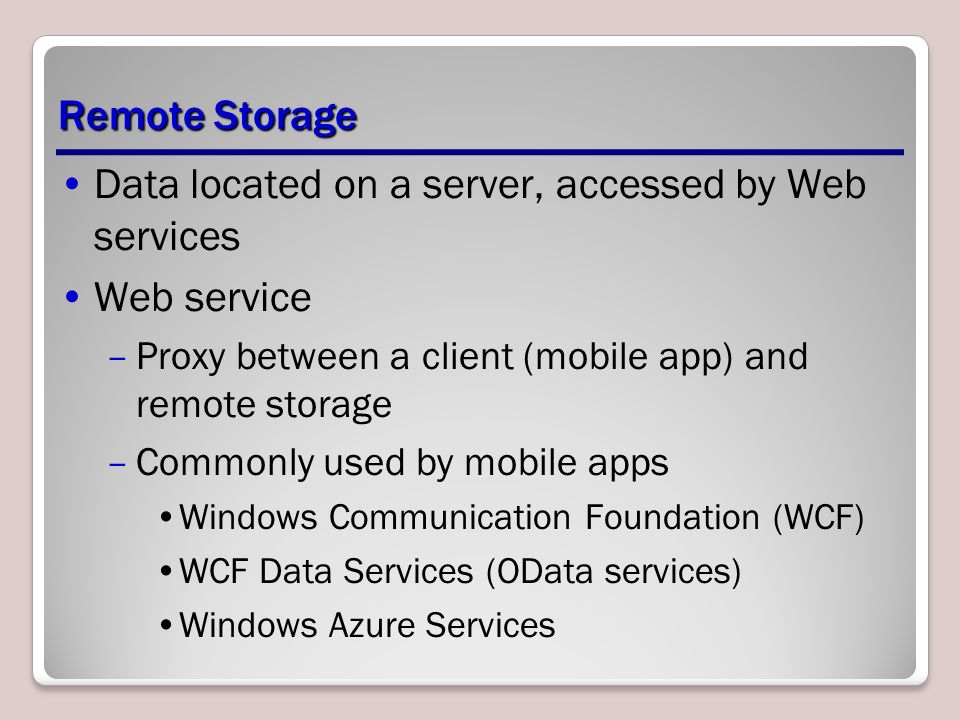 Remote Storage

• Data located on a server, accessed by Web services

• Web service

– Proxy between a client (mobile app) and remote storage

– Commonly used by mobile apps

• Windows Communication Foundation (WCF)

• WCF Data Services (OData services)

• Windows Azure Services